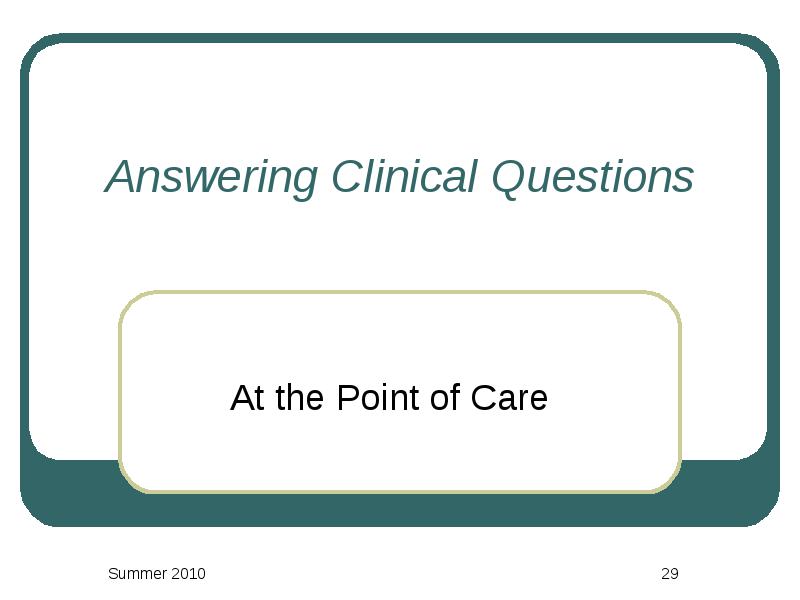 Answering Clinical Questions

At the Point of Care

Summer 2010

29